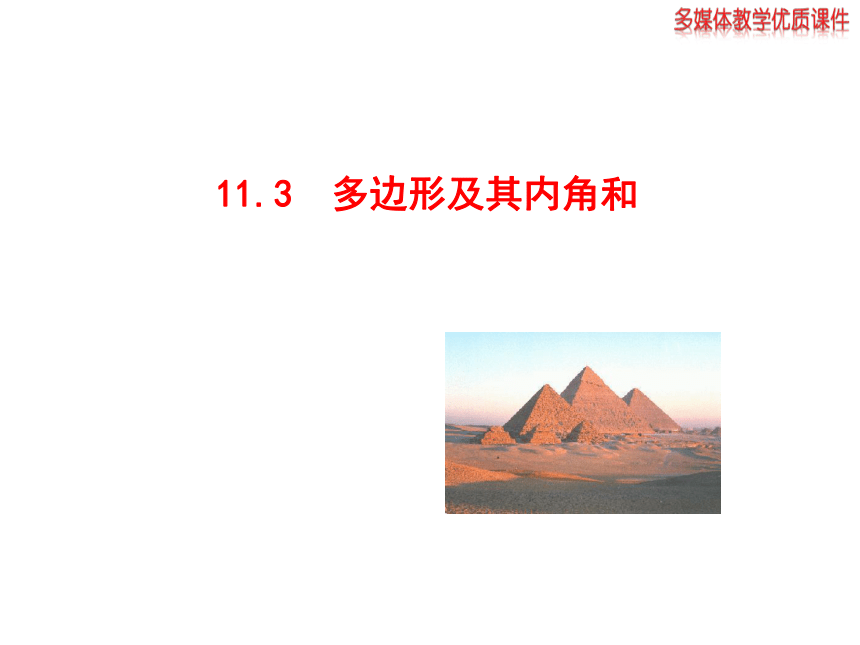 多媒体教学优质课件

11.3 多边形及其内角和